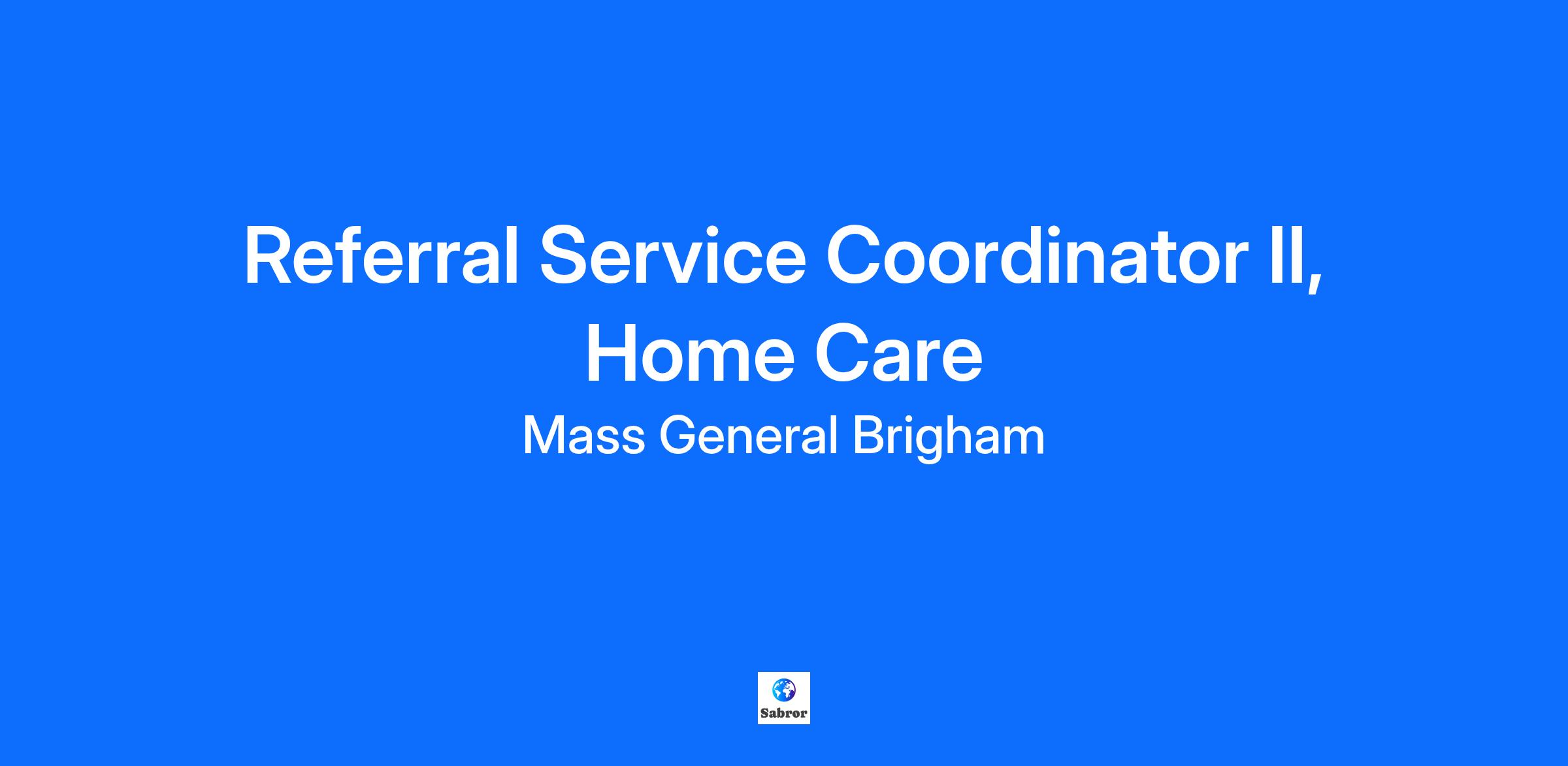 Referral Service Coordinator II, Home Care

Mass General Brigham

Sabror